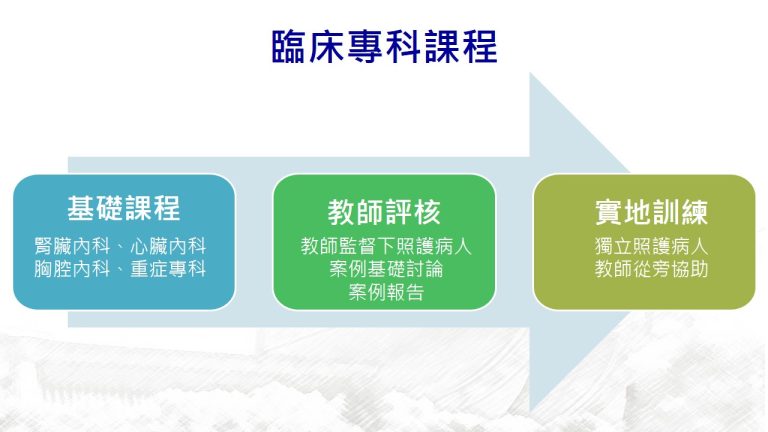 臨床專科課程

基礎課程

腎臟內科、心臟內科
胸腔內科、重症專科

教師評核

教師監督下照護病人
案例基礎討論
案例報告

實地訓練

獨立照護病人
教師從旁協助